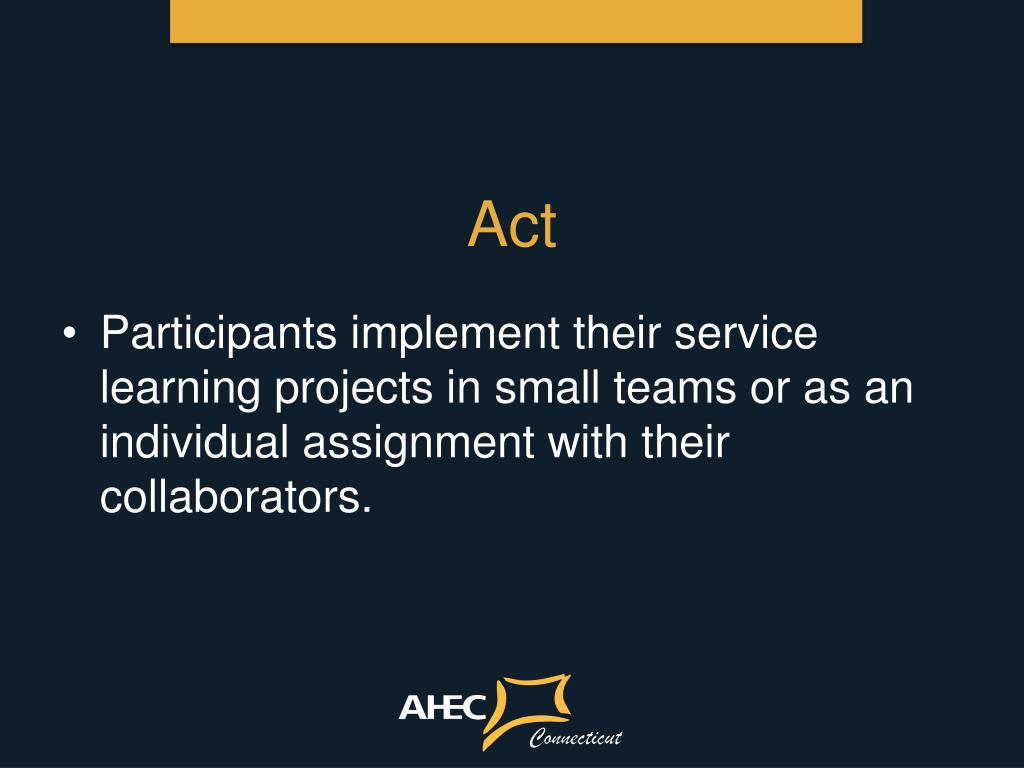 Act

• Participants implement their service learning projects in small teams or as an individual assignment with their collaborators.

AHEC
Connecticut